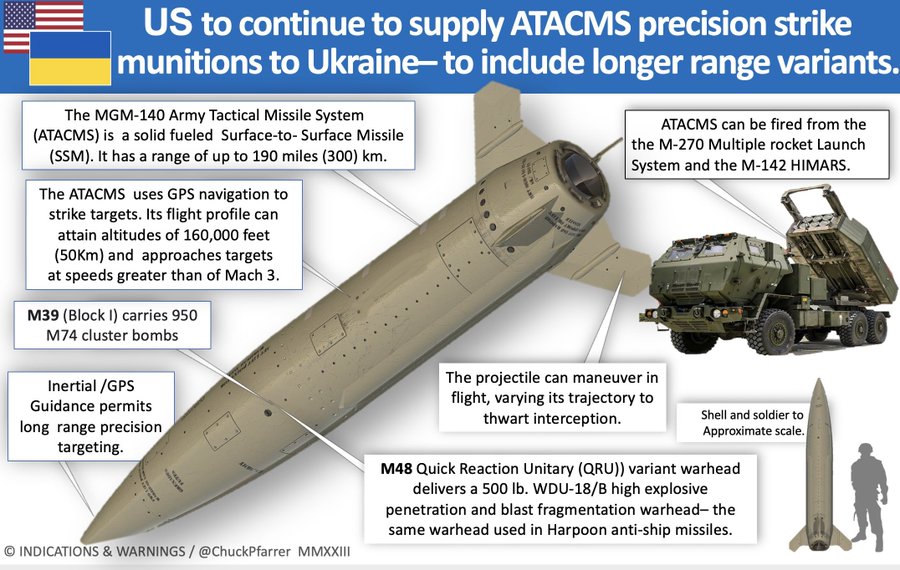 US to continue to supply ATACMS precision strike munitions to Ukraine– to include longer range variants.

The MGM-140 Army Tactical Missile System (ATACMS) is a solid fueled Surface-to- Surface Missile (SSM). It has a range of up to 190 miles (300) km.

The ATACMS uses GPS navigation to strike targets. Its flight profile can attain altitudes of 160,000 feet (50Km) and approaches targets at speeds greater than of Mach 3.

M39 (Block I) carries 950 M74 cluster bombs

Inertial /GPS Guidance permits long range precision targeting.

ATACMS can be fired from the the M-270 Multiple rocket Launch System and the M-142 HIMARS.

The projectile can maneuver in flight, varying its trajectory to thwart interception.

Shell and soldier to Approximate scale.

M48 Quick Reaction Unitary (QRU)) variant warhead delivers a 500 lb. WDU-18/B high explosive penetration and blast fragmentation warhead– the same warhead used in Harpoon anti-ship missiles.

© INDICATIONS & WARNINGS / @ChuckPfarrer MMXXIII